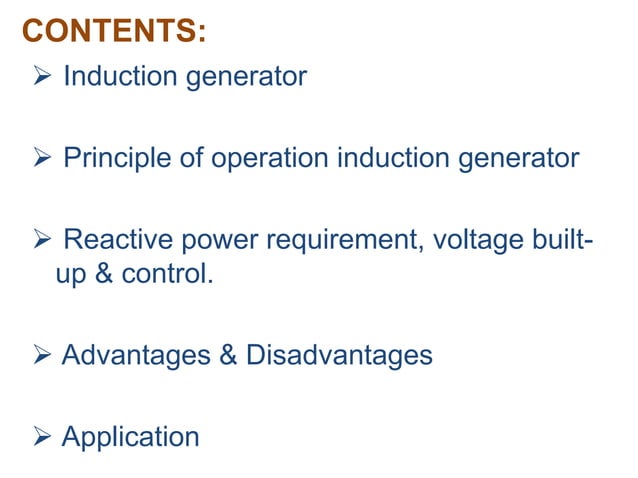 CONTENTS:

➢ Induction generator

➢ Principle of operation induction generator

➢ Reactive power requirement, voltage built-up & control.

➢ Advantages & Disadvantages

➢ Application